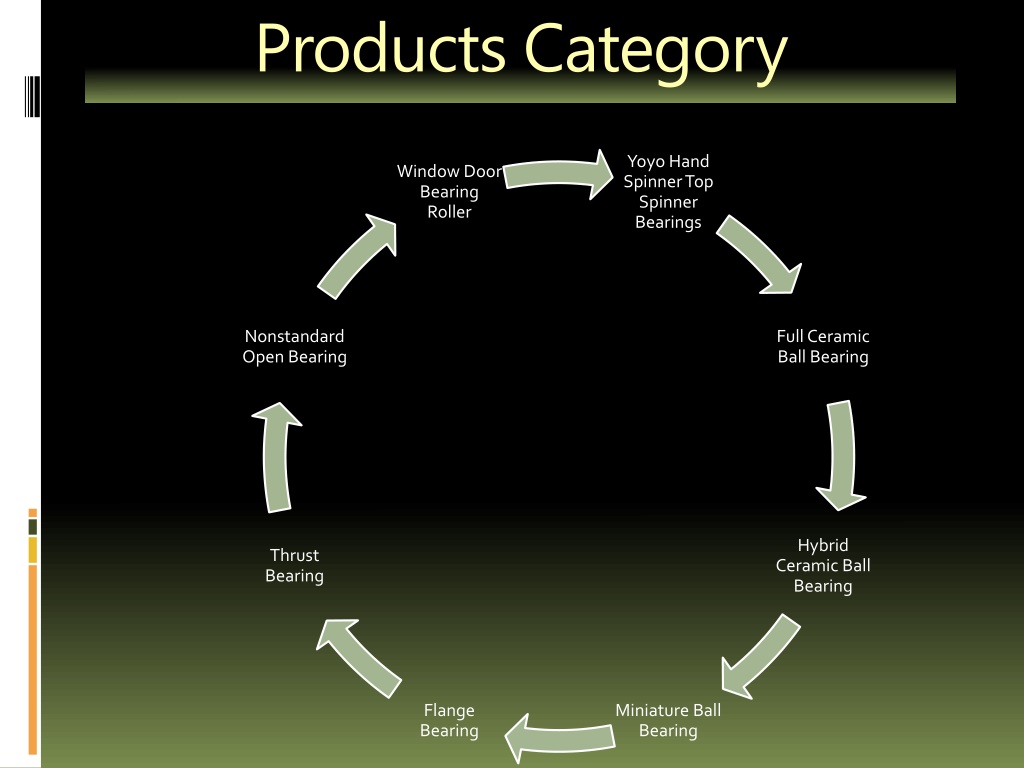 Products Category

Window Door Bearing Roller

Yoyo Hand Spinner Top Spinner Bearings

Full Ceramic Ball Bearing

Hybrid Ceramic Ball Bearing

Miniature Ball Bearing

Flange Bearing

Thrust Bearing

Nonstandard Open Bearing